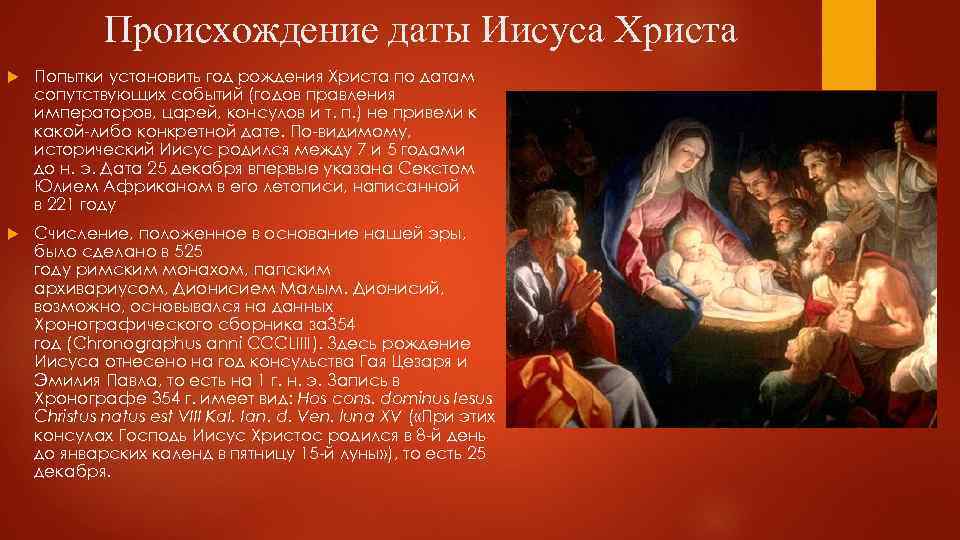 Происхождение даты Иисуса Христа

Попытки установить год рождения Христа по датам сопутствующих событий (годов правления императоров, царей, консулов и т. п.) не привели к какой-либо конкретной дате. По-видимому, исторический Иисус родился между 7 и 5 годами до н. э. Дата 25 декабря впервые указана Секстом Юлием Африканом в его летописи, написанной в 221 году

Счисление, положенное в основание нашей эры, было сделано в 525 году римским монахом, папским архивариусом, Дионисием Малым. Дионисий, возможно, основывался на данных Хронографического сборника за354 год (Chronographus anni CCCLIIII). Здесь рождение Иисуса отнесено на год консульства Гая Цезаря и Эмилия Павла, то есть на 1 г. н. э. Запись в Хронографе 354 г. имеет вид: Hos cons. dominus Iesus Christus natus est VIII Kal. Ian. d. Ven. luna XV («При этих консулах Господь Иисус Христос родился в 8-й день до январских календ в пятницу 15-й луны»), то есть 25 декабря.